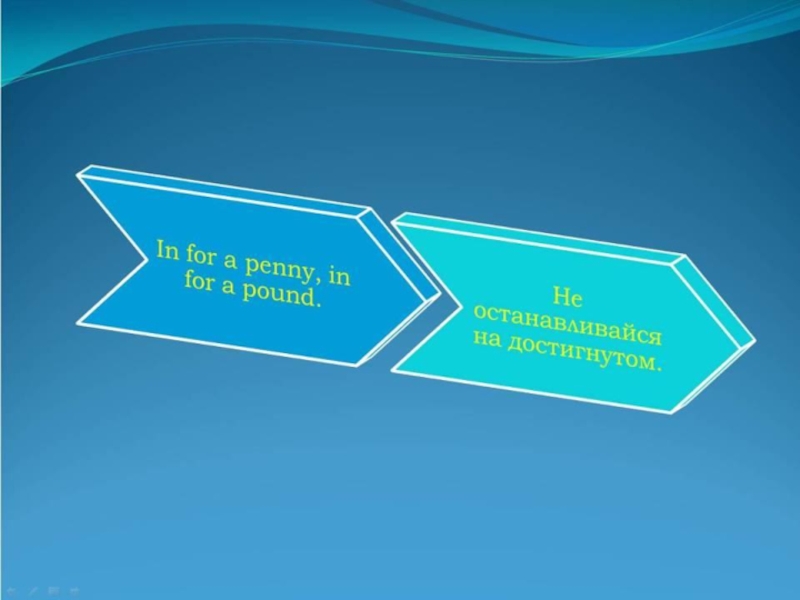 In for a penny, in for a pound.

Не останавливайся на достигнутом.